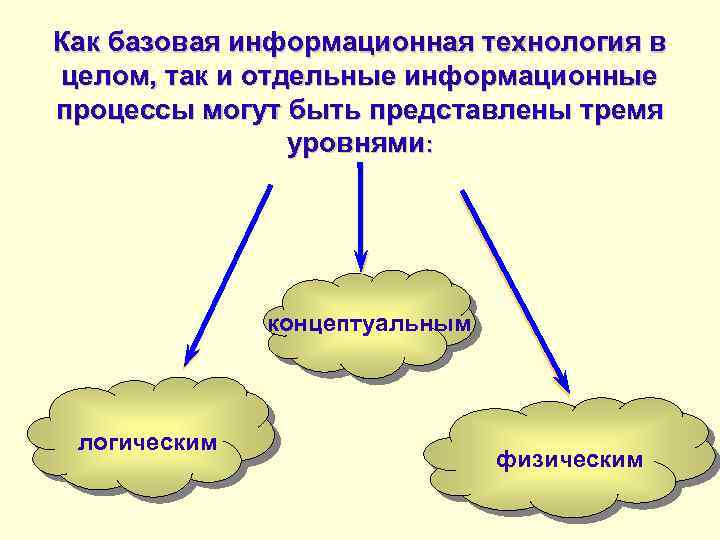 Как базовая информационная технология в целом, так и отдельные информационные процессы могут быть представлены тремя уровнями:

концептуальным

логическим

физическим